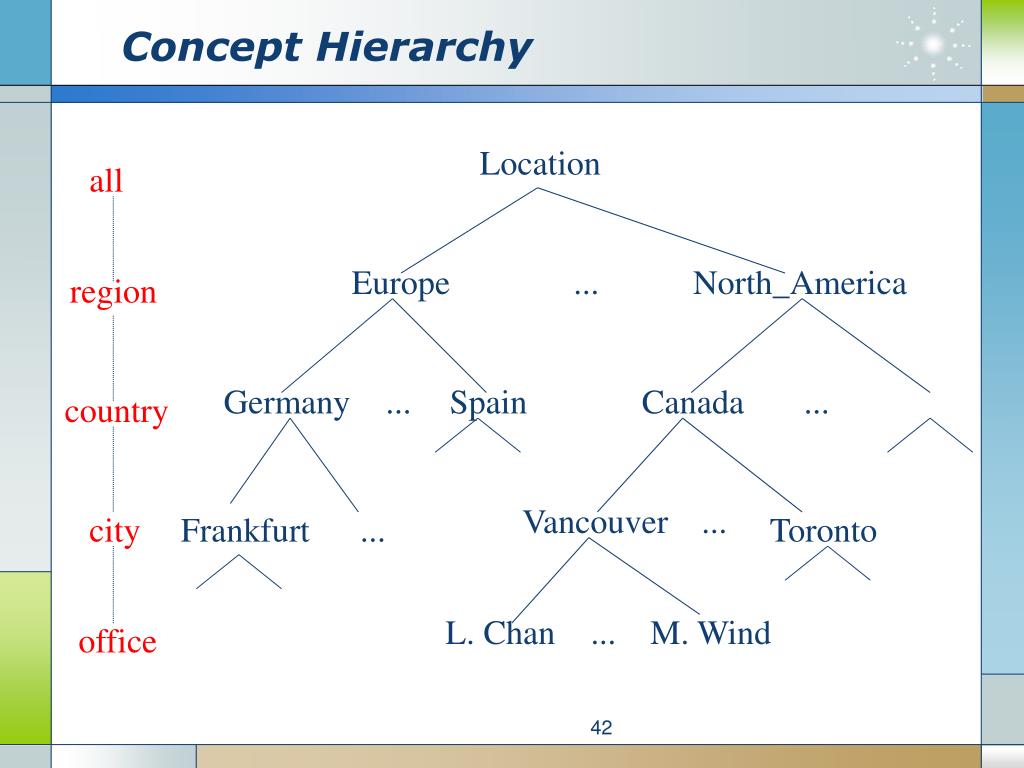 Concept Hierarchy

all

region

country

city

office

Location

Europe ... North_America

Germany ... Spain Canada ...

Frankfurt ... Vancouver ... Toronto

L. Chan ... M. Wind

42